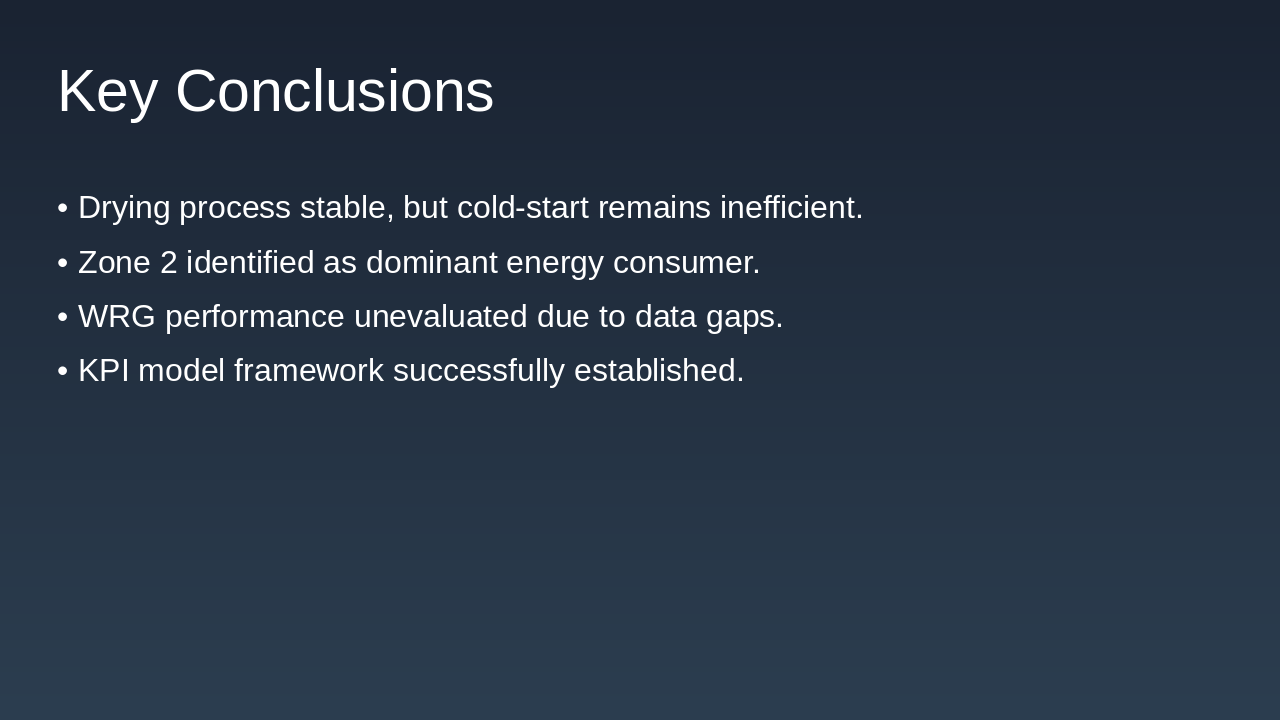 Key Conclusions

• Drying process stable, but cold-start remains inefficient.
• Zone 2 identified as dominant energy consumer.
• WRG performance unevaluated due to data gaps.
• KPI model framework successfully established.